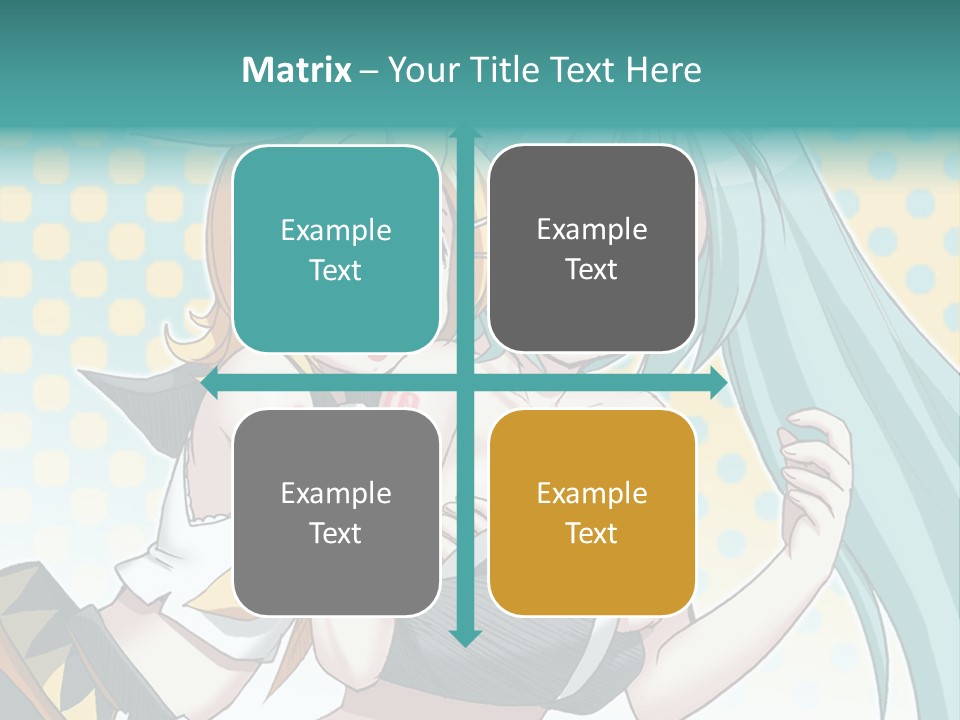 Matrix – Your Title Text Here

Example Text

Example Text

Example Text

Example Text